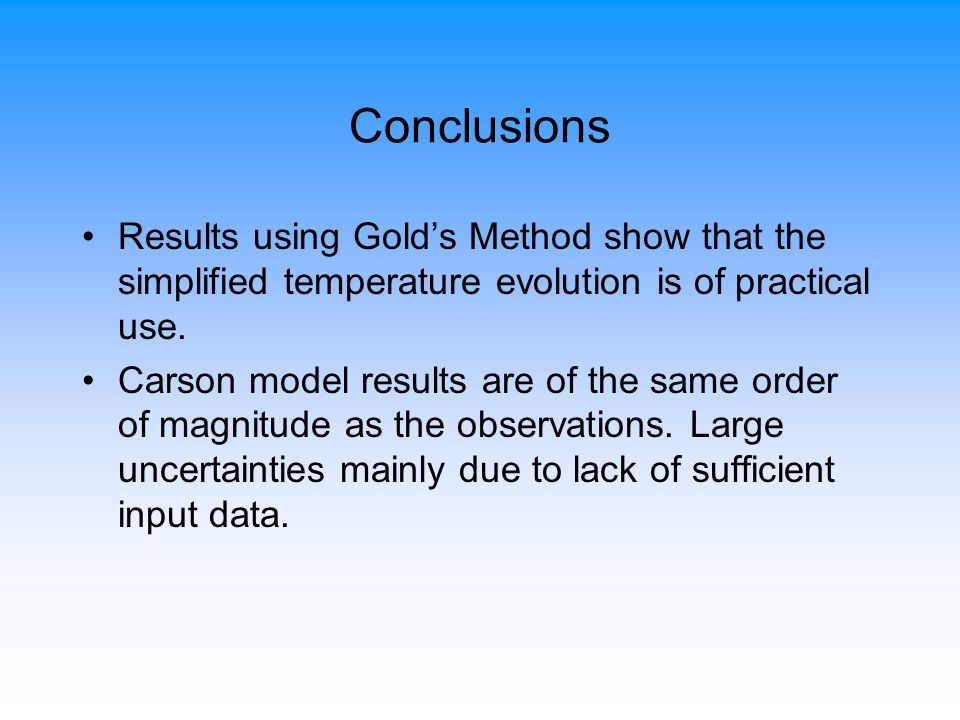 Conclusions

• Results using Gold’s Method show that the simplified temperature evolution is of practical use.

• Carson model results are of the same order of magnitude as the observations. Large uncertainties mainly due to lack of sufficient input data.